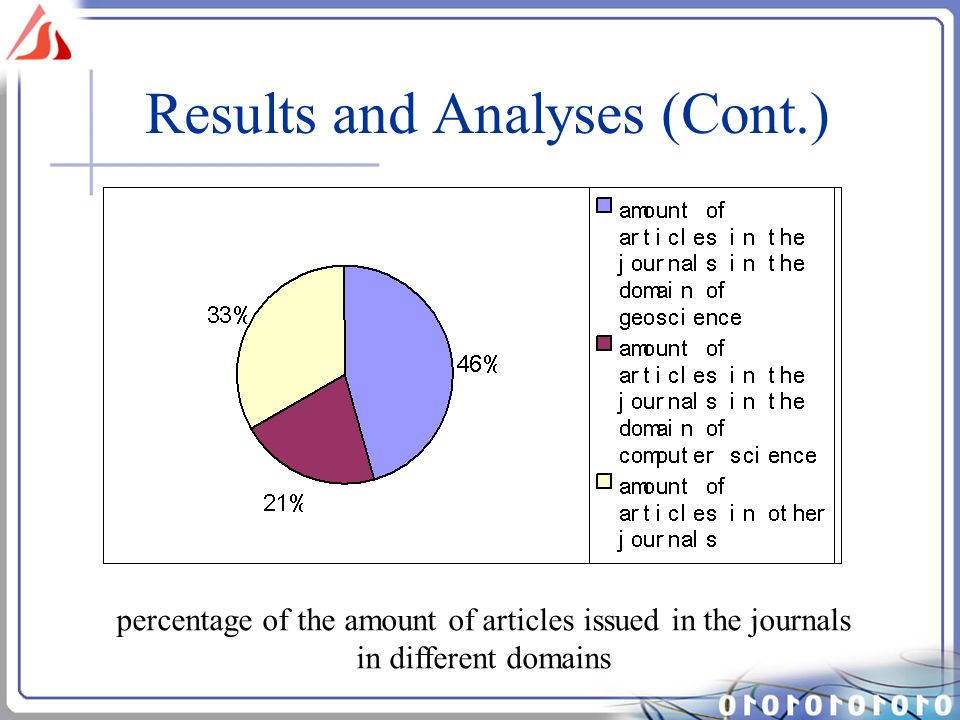 Results and Analyses (Cont.)

33%

46%

21%

amount of articles in the journals in the domain of geoscience

amount of articles in the journals in the domain of computer science

amount of articles in other journals

percentage of the amount of articles issued in the journals in different domains

0101010101010